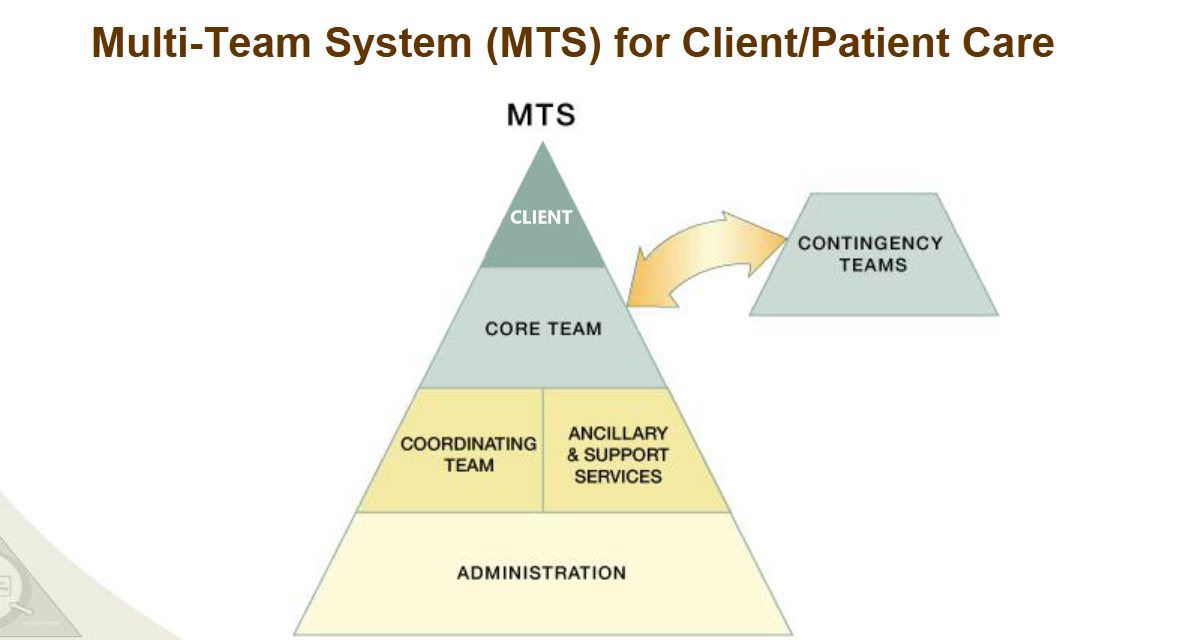 Multi-Team System (MTS) for Client/Patient Care

MTS

CLIENT

CONTINGENCY TEAMS

CORE TEAM

COORDINATING TEAM

ANCILLARY & SUPPORT SERVICES

ADMINISTRATION